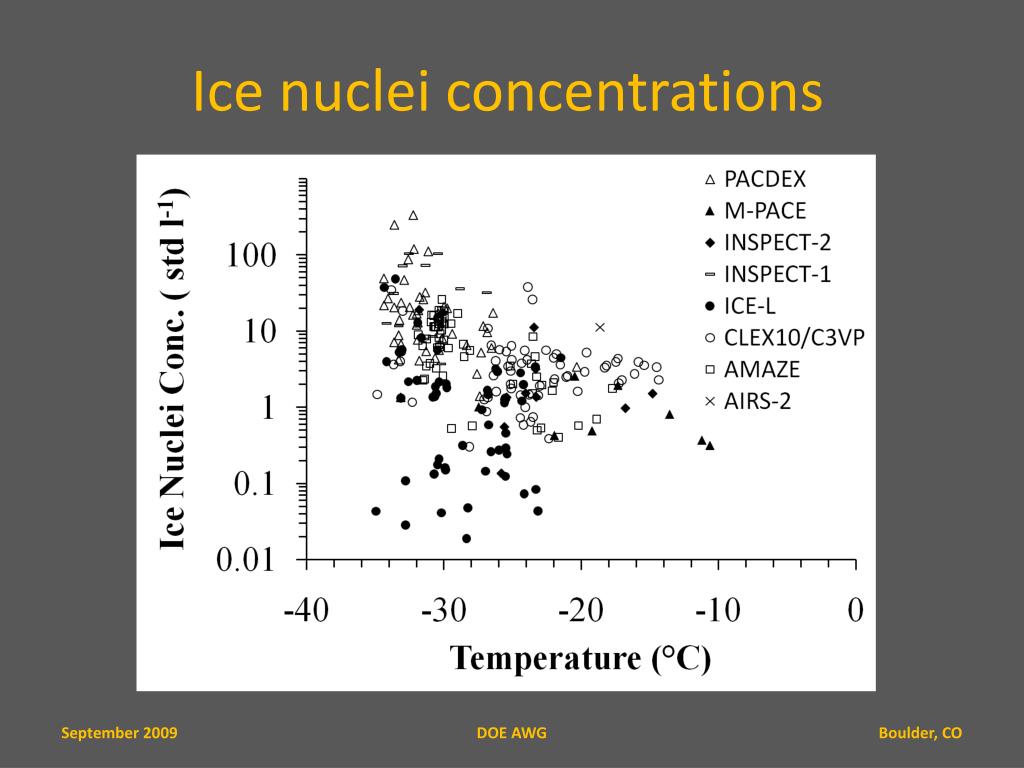 Ice nuclei concentrations

Ice Nuclei Conc. ( std $l^{-1}$)

100

10

1

0.1

0.01

-40 -30 -20 -10 0

Temperature (°C)

PACDEX
M-PACE
INSPECT-2
INSPECT-1
ICE-L
CLEX10/C3VP
AMAZE
AIRS-2

September 2009

DOE AWG

Boulder, CO